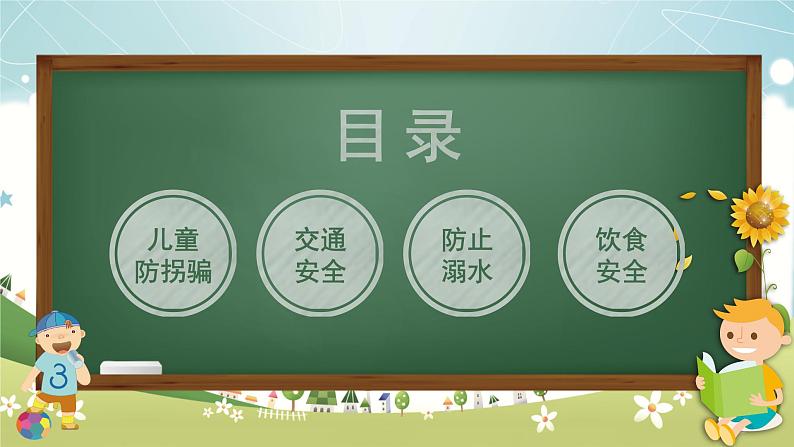 目录

儿童防拐骗

交通安全

防止溺水

饮食安全

3